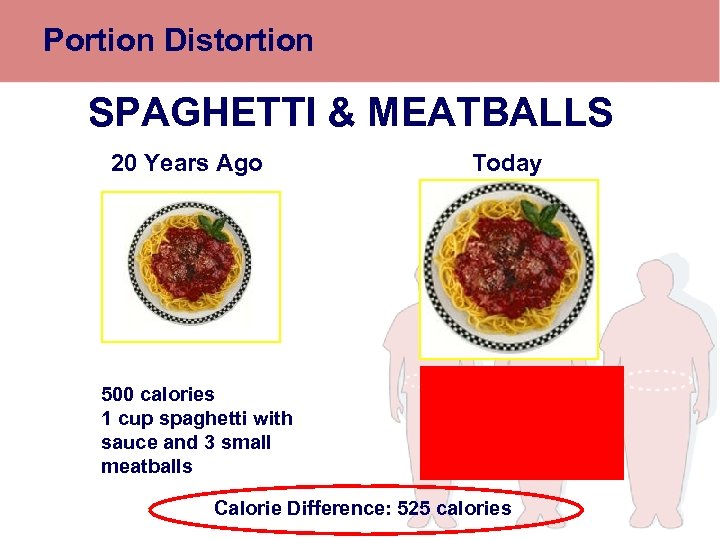 Portion Distortion

SPAGHETTI & MEATBALLS

20 Years Ago

Today

500 calories
1 cup spaghetti with sauce and 3 small meatballs

Calorie Difference: 525 calories